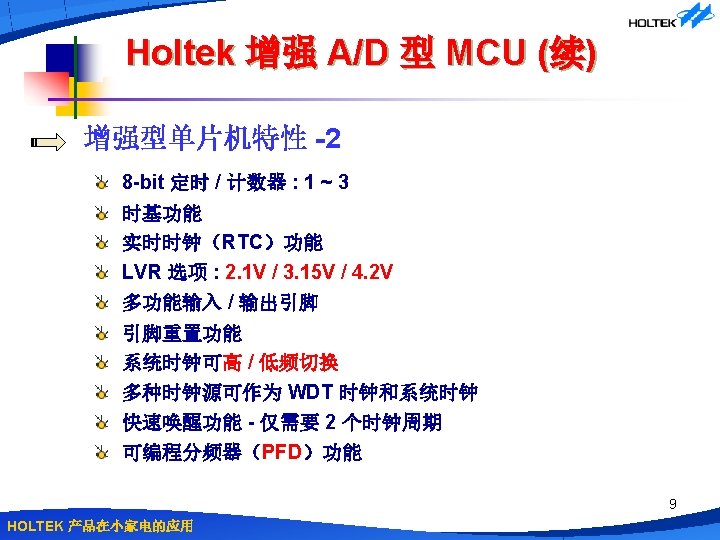 HOLTEK

Holtek 增强 A/D 型 MCU (续)

增强型单片机特性 -2

8-bit 定时 / 计数器 : 1 ~ 3

时基功能

实时时钟（RTC）功能

LVR 选项 : 2.1V / 3.15V / 4.2V

多功能输入 / 输出引脚

引脚重置功能

系统时钟可高 / 低频切换

多种时钟源可作为 WDT 时钟和系统时钟

快速唤醒功能 - 仅需要 2 个时钟周期

可编程分频器（PFD）功能

9

HOLTEK 产品在小家电的应用